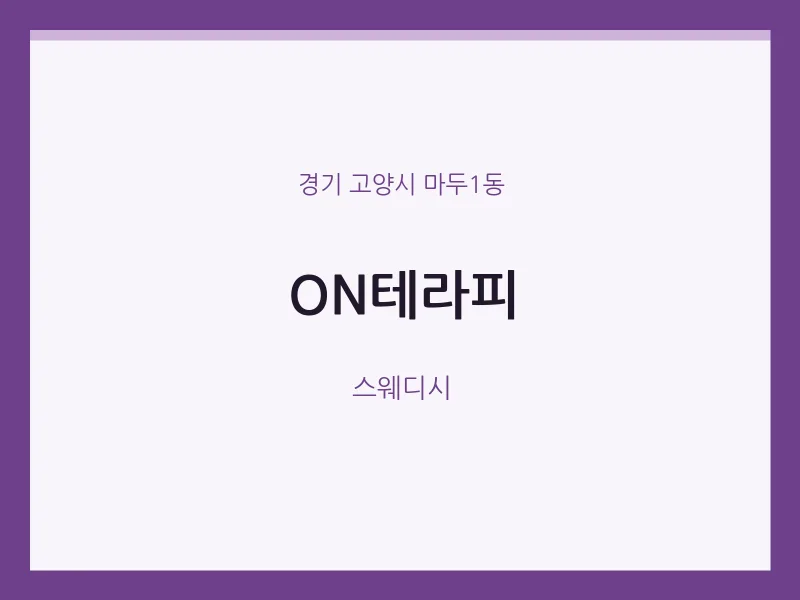 경기 고양시 마두1동

ON테라피

스웨디시